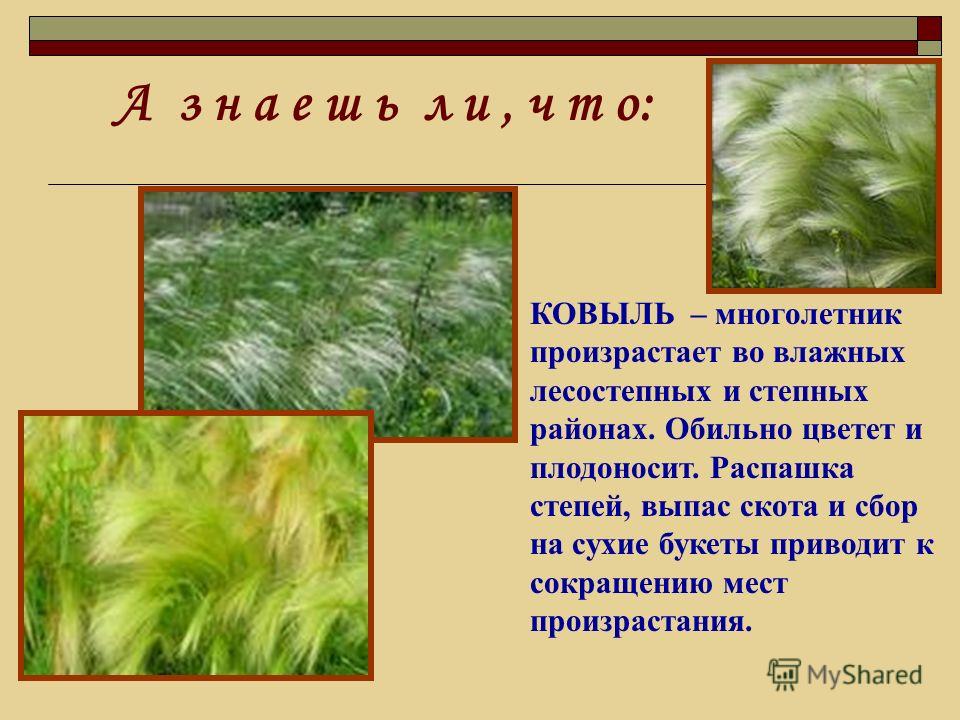 А знаешь ли, что:

КОВЫЛЬ – многолетник произрастает во влажных лесостепных и степных районах. Обильно цветет и плодоносит. Распашка степей, выпас скота и сбор на сухие букеты приводит к сокращению мест произрастания.

MyShared